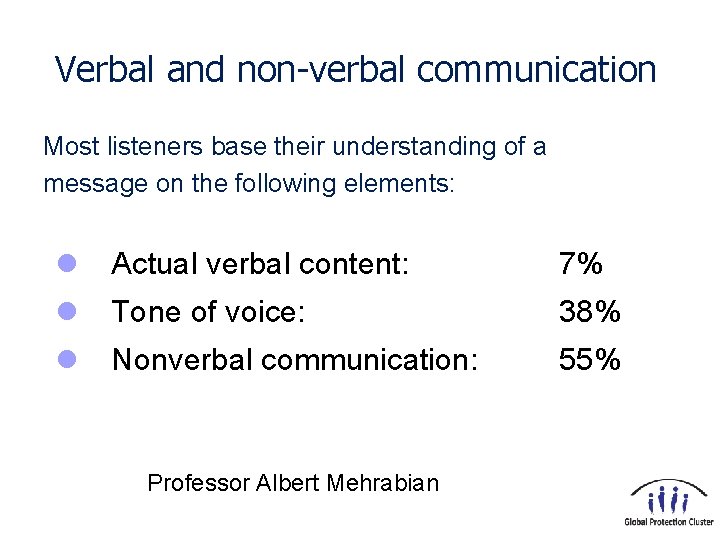 Verbal and non-verbal communication

Most listeners base their understanding of a message on the following elements:

- Actual verbal content: 7%
- Tone of voice: 38%
- Nonverbal communication: 55%

Professor Albert Mehrabian

Global Protection Cluster